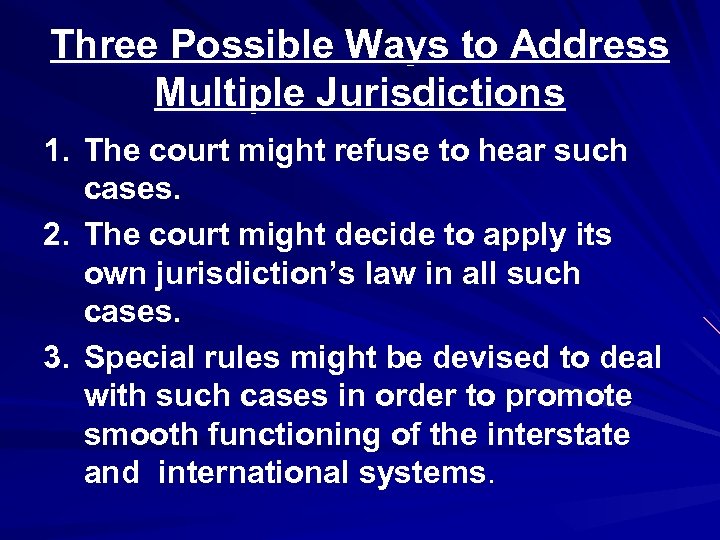 Three Possible Ways to Address Multiple Jurisdictions

1. The court might refuse to hear such cases.
2. The court might decide to apply its own jurisdiction's law in all such cases.
3. Special rules might be devised to deal with such cases in order to promote smooth functioning of the interstate and international systems.